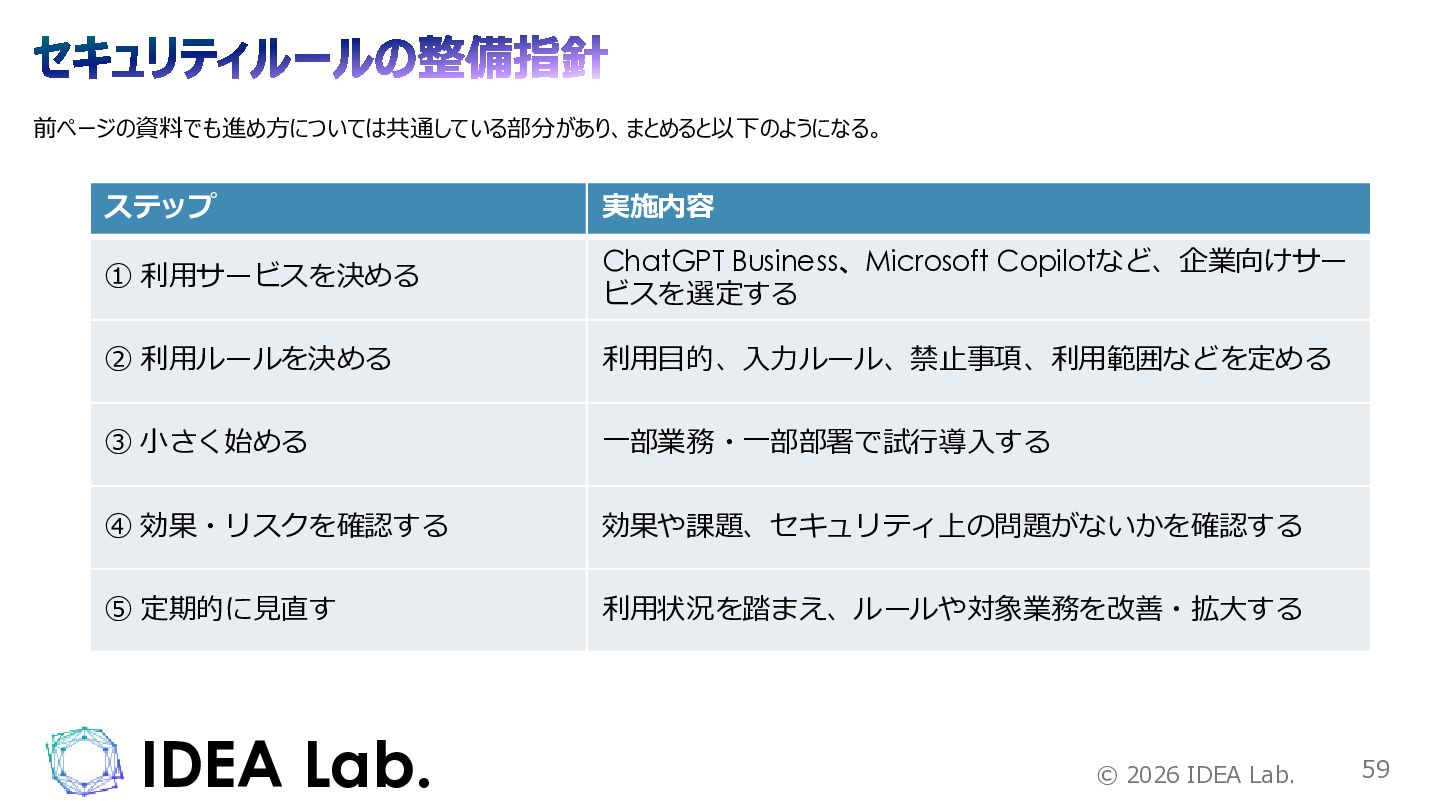 セキュリティルールの整備指針

前ページの資料でも進め方については共通している部分があり、まとめると以下のようになる。

| ステップ | 実施内容 |
|---|---|
| ① 利用サービスを決める | ChatGPT Business、Microsoft Copilotなど、企業向けサービスを選定する |
| ② 利用ルールを決める | 利用目的、入力ルール、禁止事項、利用範囲などを定める |
| ③ 小さく始める | 一部業務・一部部署で試行導入する |
| ④ 効果・リスクを確認する | 効果や課題、セキュリティ上の問題がないかを確認する |
| ⑤ 定期的に見直す | 利用状況を踏まえ、ルールや対象業務を改善・拡大する |

IDEA Lab.

© 2026 IDEA Lab.

59